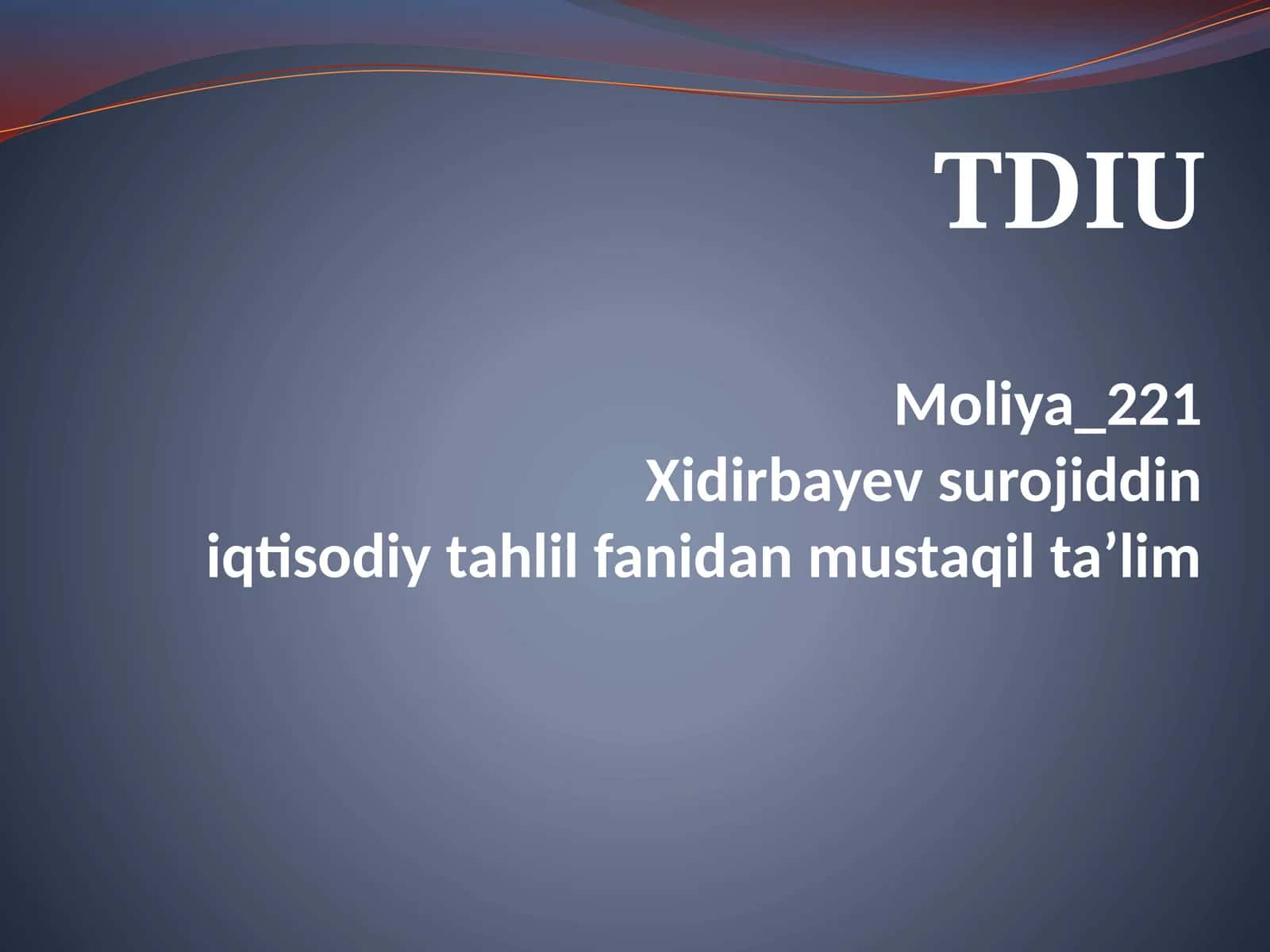 TDIU

Moliya_221
Xidirbayev surojiddin
iqtisodiy tahlil fanidan mustaqil ta’lim